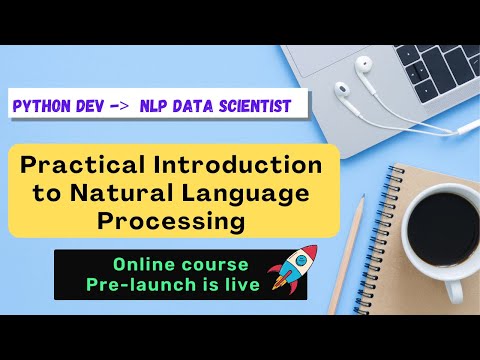 PYTHON DEV -> NLP DATA SCIENTIST

Practical Introduction to Natural Language Processing

Online course
Pre-launch is live